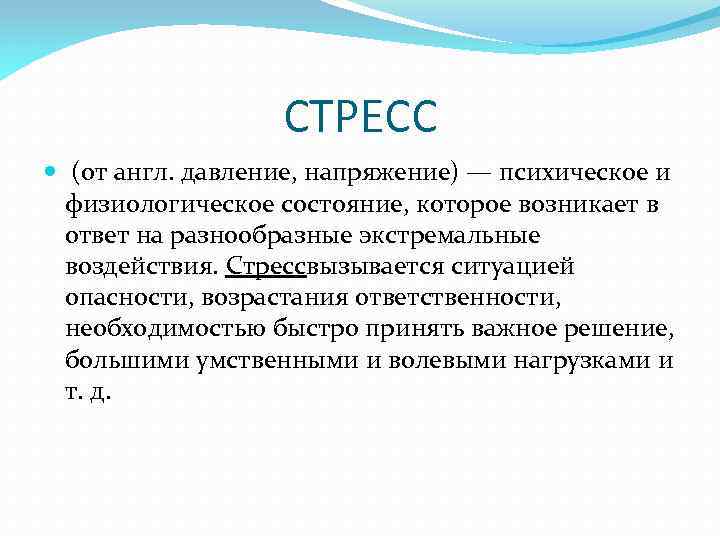 СТРЕСС

(от англ. давление, напряжение) — психическое и физиологическое состояние, которое возникает в ответ на разнообразные экстремальные воздействия. Стрессвызывается ситуацией опасности, возрастания ответственности, необходимостью быстро принять важное решение, большими умственными и волевыми нагрузками и т. д.